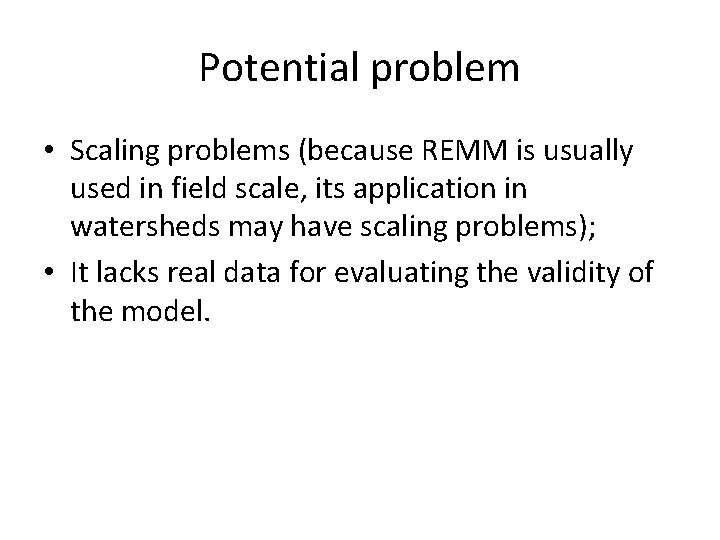 Potential problem

• Scaling problems (because REMM is usually used in field scale, its application in watersheds may have scaling problems);
• It lacks real data for evaluating the validity of the model.